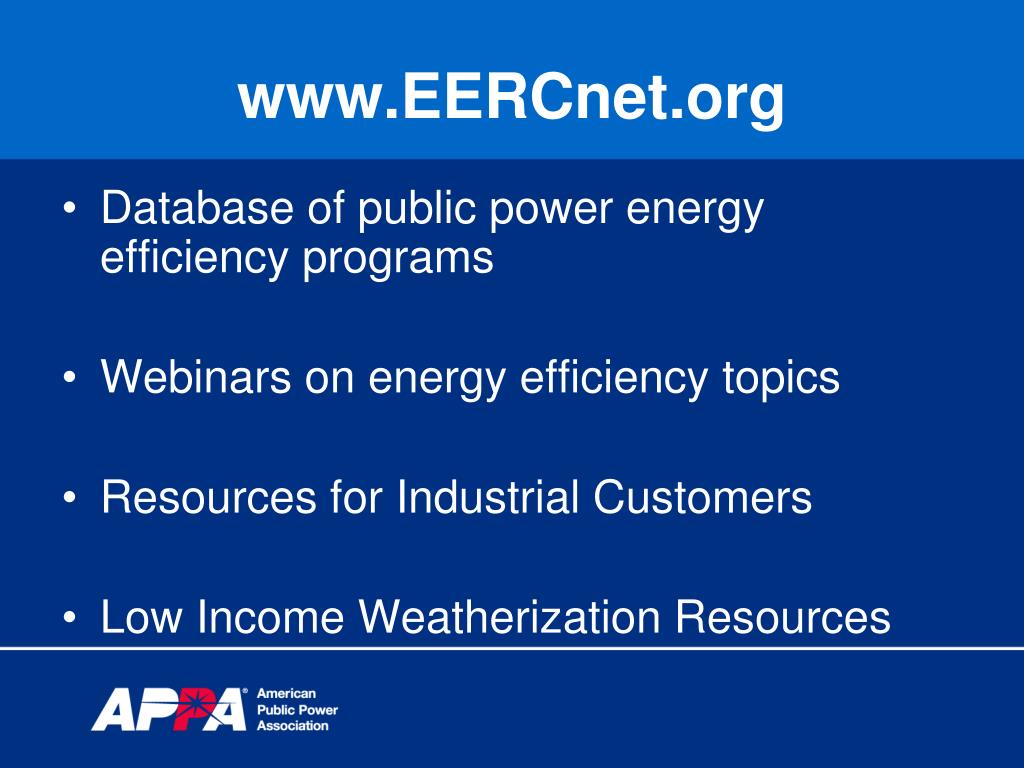 www.EERCnet.org

• Database of public power energy efficiency programs

• Webinars on energy efficiency topics

• Resources for Industrial Customers

• Low Income Weatherization Resources

APPA® American Public Power Association